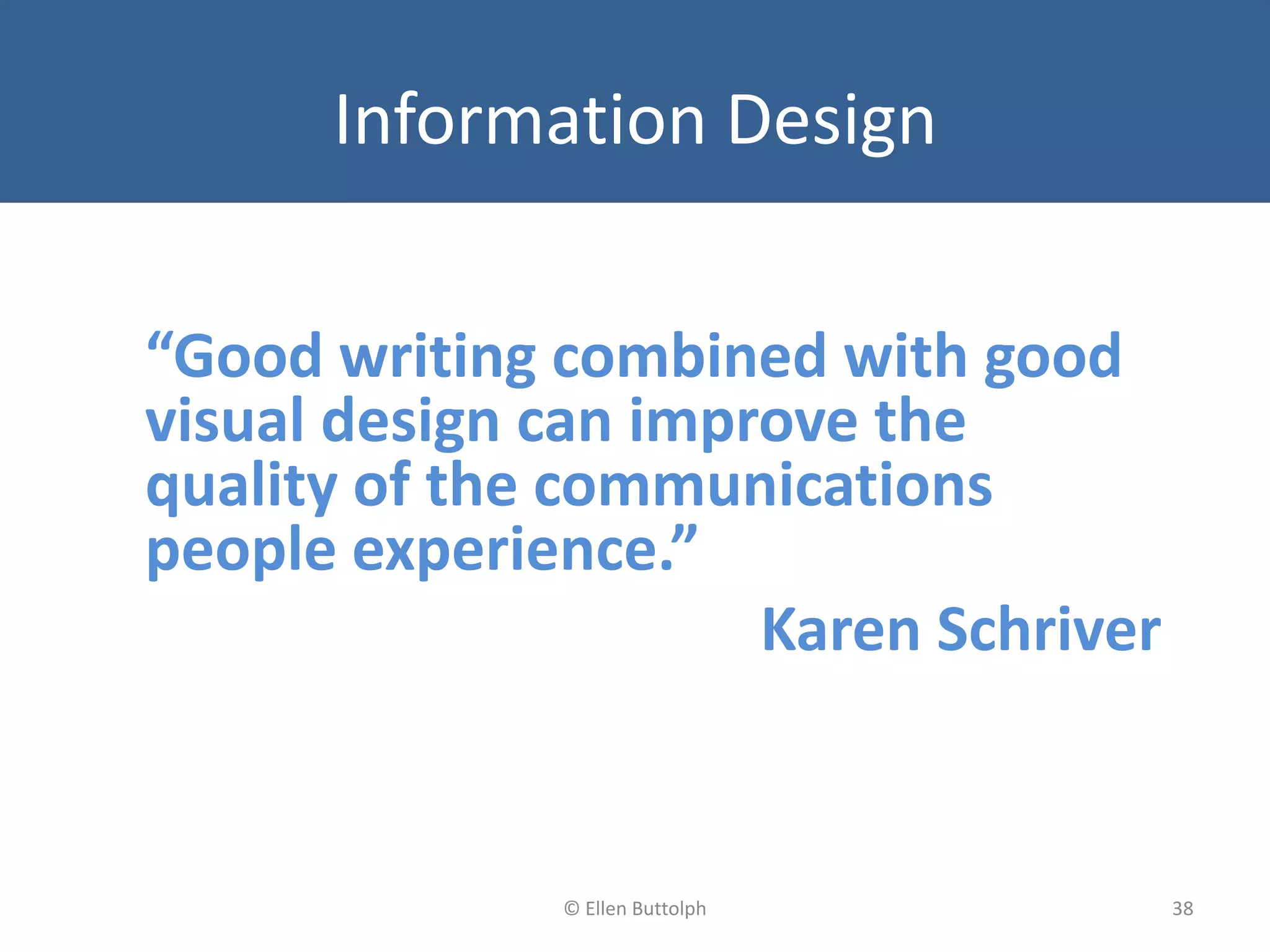 Information Design

“Good writing combined with good visual design can improve the quality of the communications people experience.”

Karen Schriver

© Ellen Buttolph

38